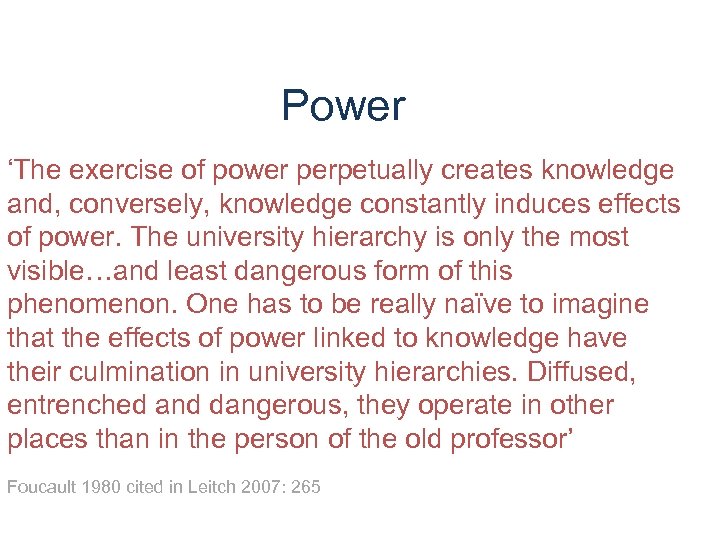 Power

‘The exercise of power perpetually creates knowledge and, conversely, knowledge constantly induces effects of power. The university hierarchy is only the most visible…and least dangerous form of this phenomenon. One has to be really naïve to imagine that the effects of power linked to knowledge have their culmination in university hierarchies. Diffused, entrenched and dangerous, they operate in other places than in the person of the old professor’

Foucault 1980 cited in Leitch 2007: 265